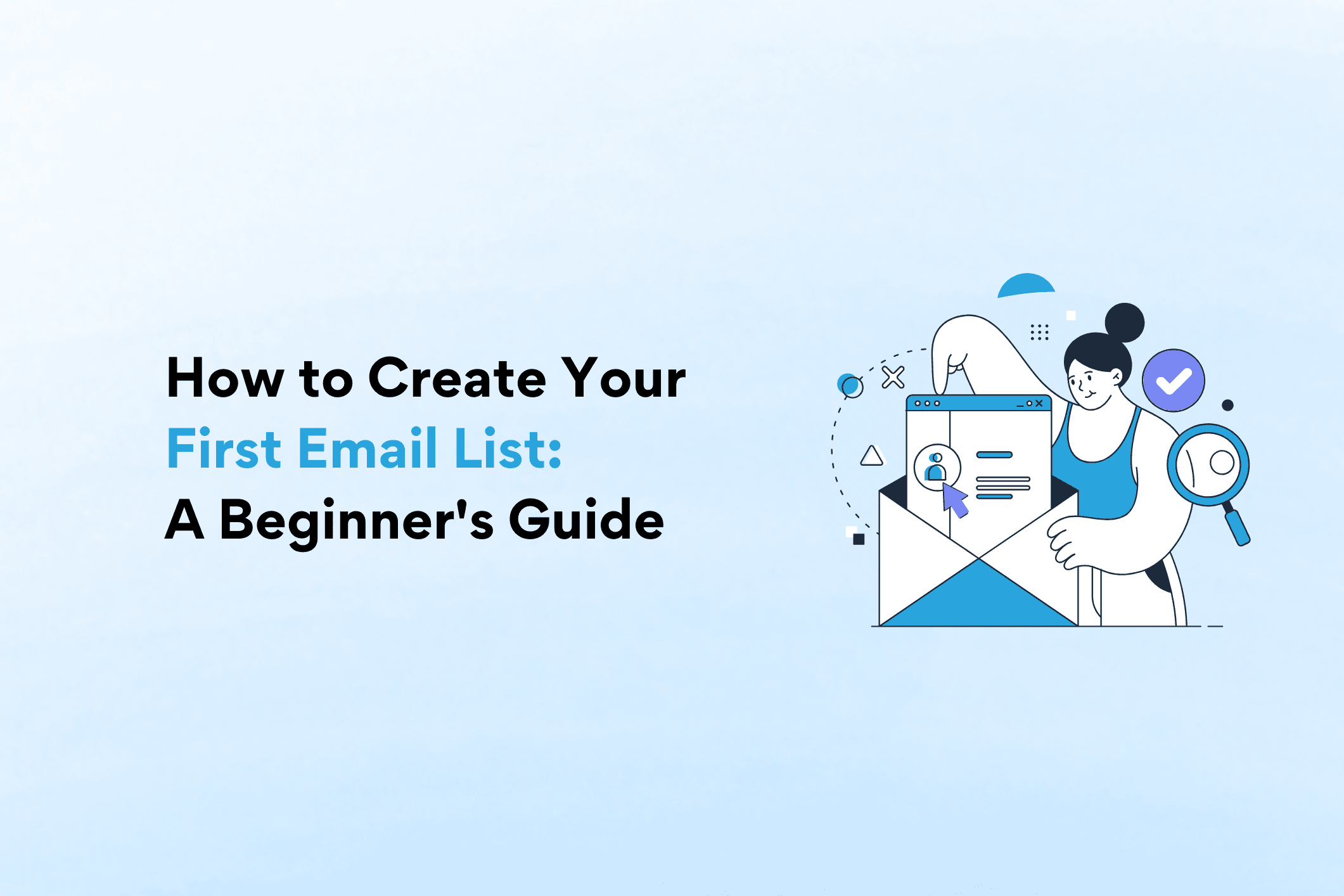 How to Create Your
First Email List:
A Beginner's Guide